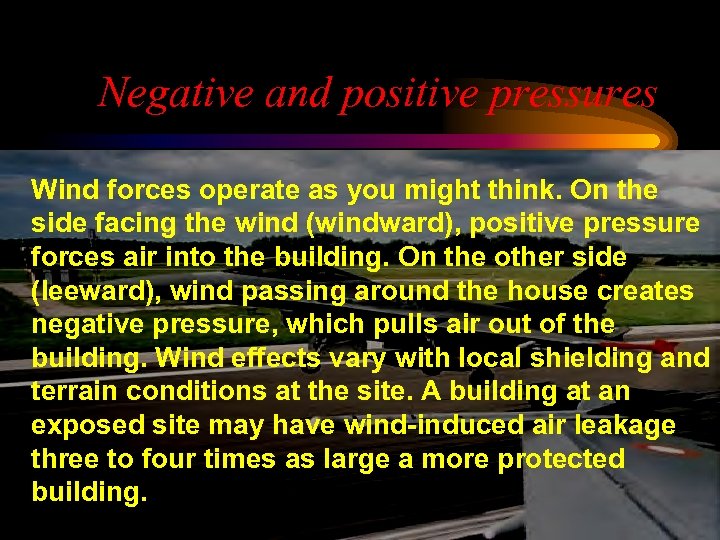 Negative and positive pressures

Wind forces operate as you might think. On the side facing the wind (windward), positive pressure forces air into the building. On the other side (leeward), wind passing around the house creates negative pressure, which pulls air out of the building. Wind effects vary with local shielding and terrain conditions at the site. A building at an exposed site may have wind-induced air leakage three to four times as large a more protected building.